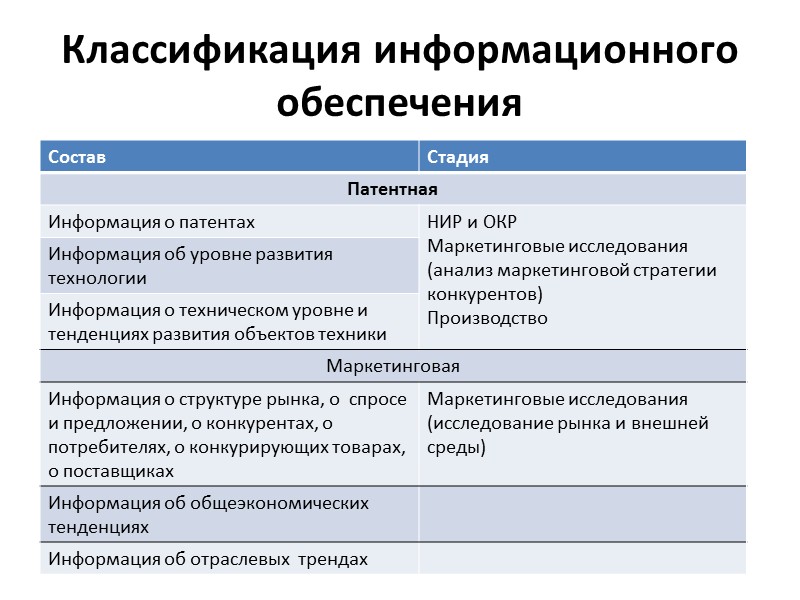 Классификация информационного обеспечения

| Состав | Стадия |
|---|---|
| Патентная | |
| Информация о патентах | НИР и ОКР Маркетинговые исследования (анализ маркетинговой стратегии конкурентов) Производство |
| Информация об уровне развития технологии | |
| Информация о техническом уровне и тенденциях развития объектов техники | |
| Маркетинговая | |
| Информация о структуре рынка, о спросе и предложении, о конкурентах, о потребителях, о конкурирующих товарах, о поставщиках | Маркетинговые исследования (исследование рынка и внешней среды) |
| Информация об общеэкономических тенденциях | |
| Информация об отраслевых трендах | |